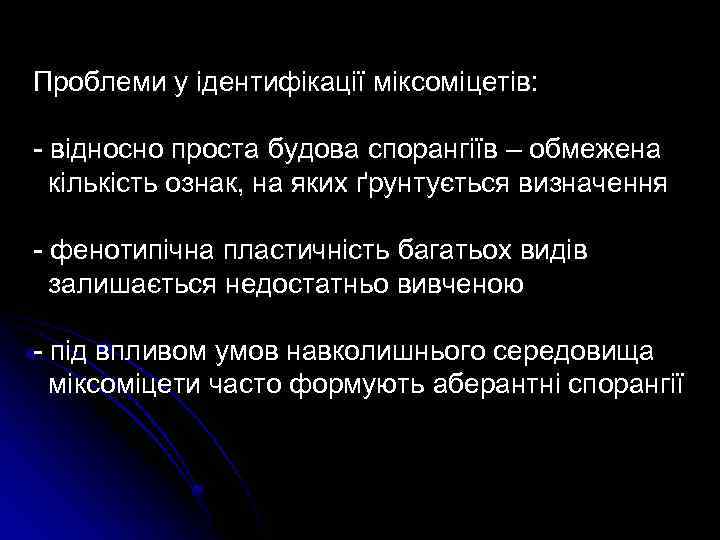 Проблеми у ідентифікації міксоміцетів:

- відносно проста будова спорангіїв – обмежена кількість ознак, на яких ґрунтується визначення

- фенотипічна пластичність багатьох видів залишається недостатньо вивченою

- під впливом умов навколишнього середовища міксоміцети часто формують аберантні спорангії